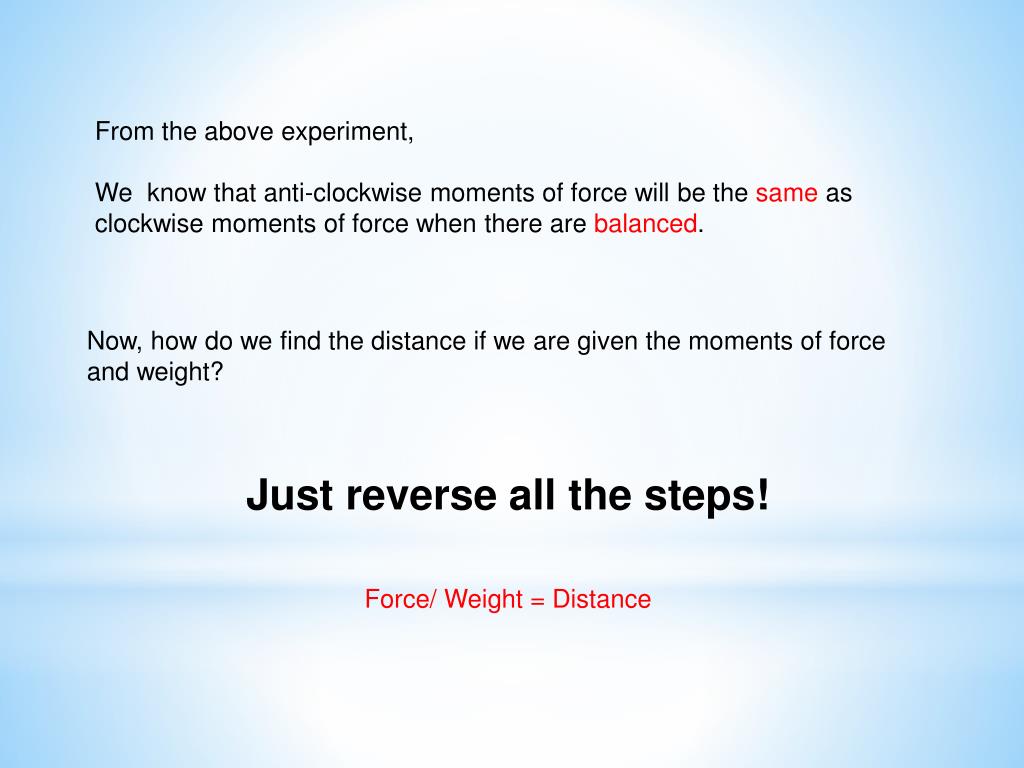 From the above experiment,

We know that anti-clockwise moments of force will be the same as clockwise moments of force when there are balanced.

Now, how do we find the distance if we are given the moments of force and weight?

Just reverse all the steps!

Force/ Weight = Distance